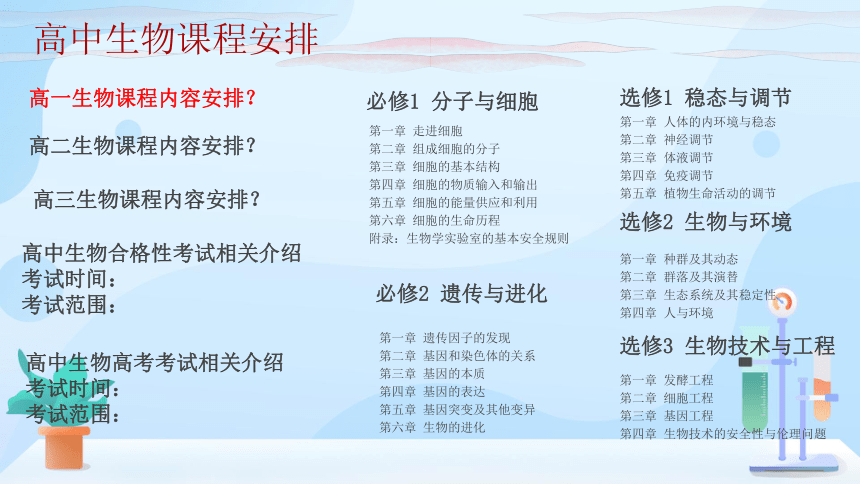 高中生物课程安排

高一生物课程内容安排？

高二生物课程内容安排？

高三生物课程内容安排？

高中生物合格性考试相关介绍
考试时间：
考试范围：

高中生物高考考试相关介绍
考试时间：
考试范围：

必修1 分子与细胞

第一章 走进细胞
第二章 组成细胞的分子
第三章 细胞的基本结构
第四章 细胞的物质输入和输出
第五章 细胞的能量供应和利用
第六章 细胞的生命历程
附录：生物学实验室的基本安全规则

必修2 遗传与进化

第一章 遗传因子的发现
第二章 基因和染色体的关系
第三章 基因的本质
第四章 基因的表达
第五章 基因突变及其他变异
第六章 生物的进化

选修1 稳态与调节

第一章 人体的内环境与稳态
第二章 神经调节
第三章 体液调节
第四章 免疫调节
第五章 植物生命活动的调节

选修2 生物与环境

第一章 种群及其动态
第二章 群落及其演替
第三章 生态系统及其稳定性
第四章 人与环境

选修3 生物技术与工程

第一章 发酵工程
第二章 细胞工程
第三章 基因工程
第四章 生物技术的安全性与伦理问题